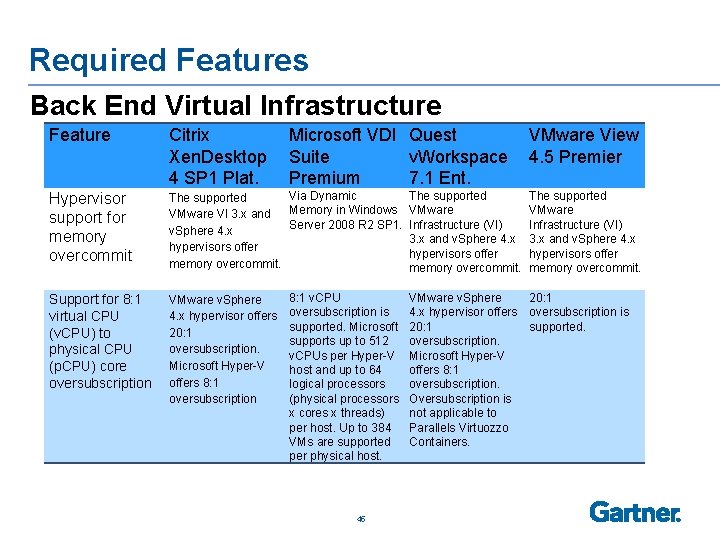 Required Features

Back End Virtual Infrastructure

| Feature | Citrix XenDesktop 4 SP1 Plat. | Microsoft VDI Suite Premium | Quest vWorkspace 7.1 Ent. | VMware View 4.5 Premier |
|---|---|---|---|---|
| Hypervisor support for memory overcommit | The supported VMware VI 3.x and vSphere 4.x hypervisors offer memory overcommit. | Via Dynamic Memory in Windows Server 2008 R2 SP1. | The supported VMware Infrastructure (VI) 3.x and vSphere 4.x hypervisors offer memory overcommit. | The supported VMware Infrastructure (VI) 3.x and vSphere 4.x hypervisors offer memory overcommit. |
| Support for 8:1 virtual CPU (vCPU) to physical CPU (pCPU) core oversubscription | VMware vSphere 4.x hypervisor offers 20:1 oversubscription. Microsoft Hyper-V offers 8:1 oversubscription | 8:1 vCPU oversubscription is supported. Microsoft supports up to 512 vCPUs per Hyper-V host and up to 64 logical processors (physical processors x cores x threads) per host. Up to 384 VMs are supported per physical host. | VMware vSphere 4.x hypervisor offers 20:1 oversubscription. Microsoft Hyper-V offers 8:1 oversubscription. Oversubscription is not applicable to Parallels Virtuozzo Containers. | 20:1 oversubscription is supported. |

46

Gartner.